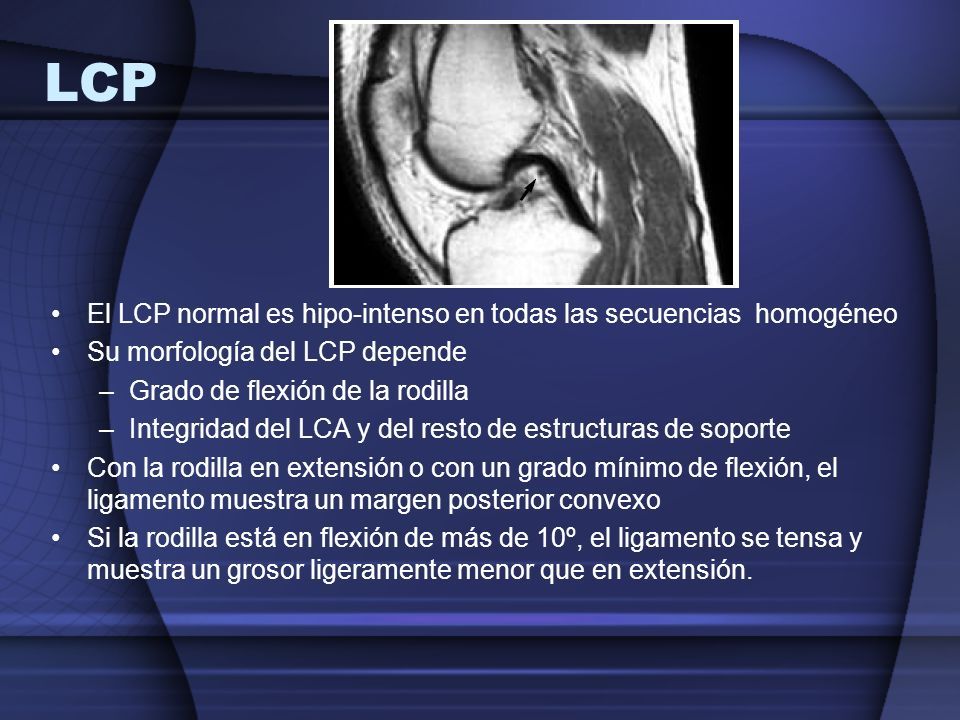 LCP

• El LCP normal es hipo-intenso en todas las secuencias  homogéneo
• Su morfología del LCP depende
  – Grado de flexión de la rodilla
  – Integridad del LCA y del resto de estructuras de soporte
• Con la rodilla en extensión o con un grado mínimo de flexión, el ligamento muestra un margen posterior convexo
• Si la rodilla está en flexión de más de 10º, el ligamento se tensa y muestra un grosor ligeramente menor que en extensión.